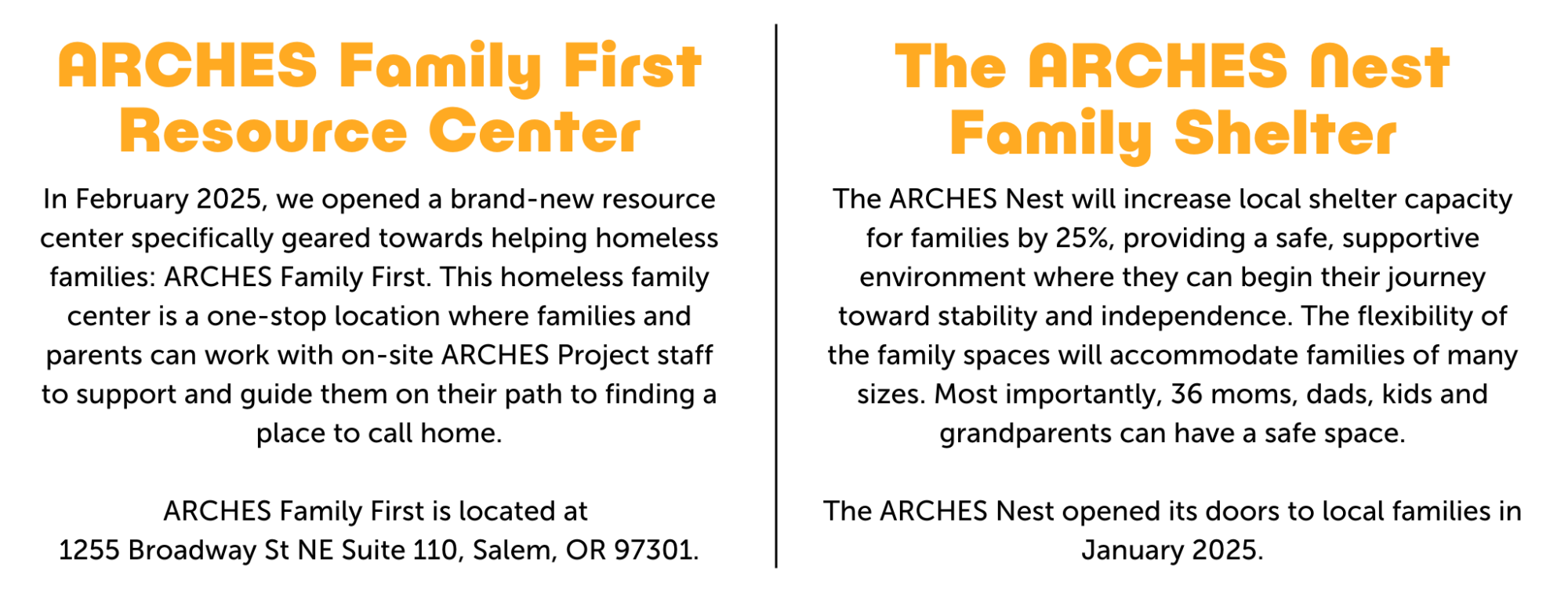 ARCHES Family First Resource Center

In February 2025, we opened a brand-new resource center specifically geared towards helping homeless families: ARCHES Family First. This homeless family center is a one-stop location where families and parents can work with on-site ARCHES Project staff to support and guide them on their path to finding a place to call home.

ARCHES Family First is located at
1255 Broadway St NE Suite 110, Salem, OR 97301.

The ARCHES Nest Family Shelter

The ARCHES Nest will increase local shelter capacity for families by 25%, providing a safe, supportive environment where they can begin their journey toward stability and independence. The flexibility of the family spaces will accommodate families of many sizes. Most importantly, 36 moms, dads, kids and grandparents can have a safe space.

The ARCHES Nest opened its doors to local families in January 2025.